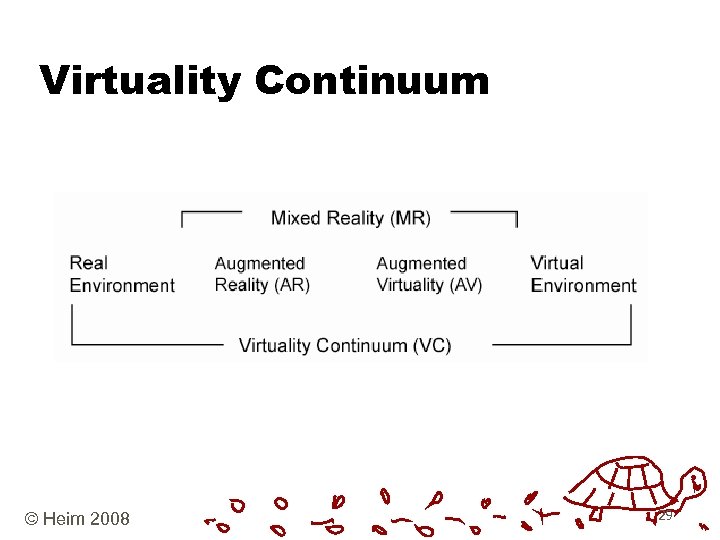 Virtuality Continuum

Mixed Reality (MR)

Real Environment

Augmented Reality (AR)

Augmented Virtuality (AV)

Virtual Environment

Virtuality Continuum (VC)

© Heim 2008

29